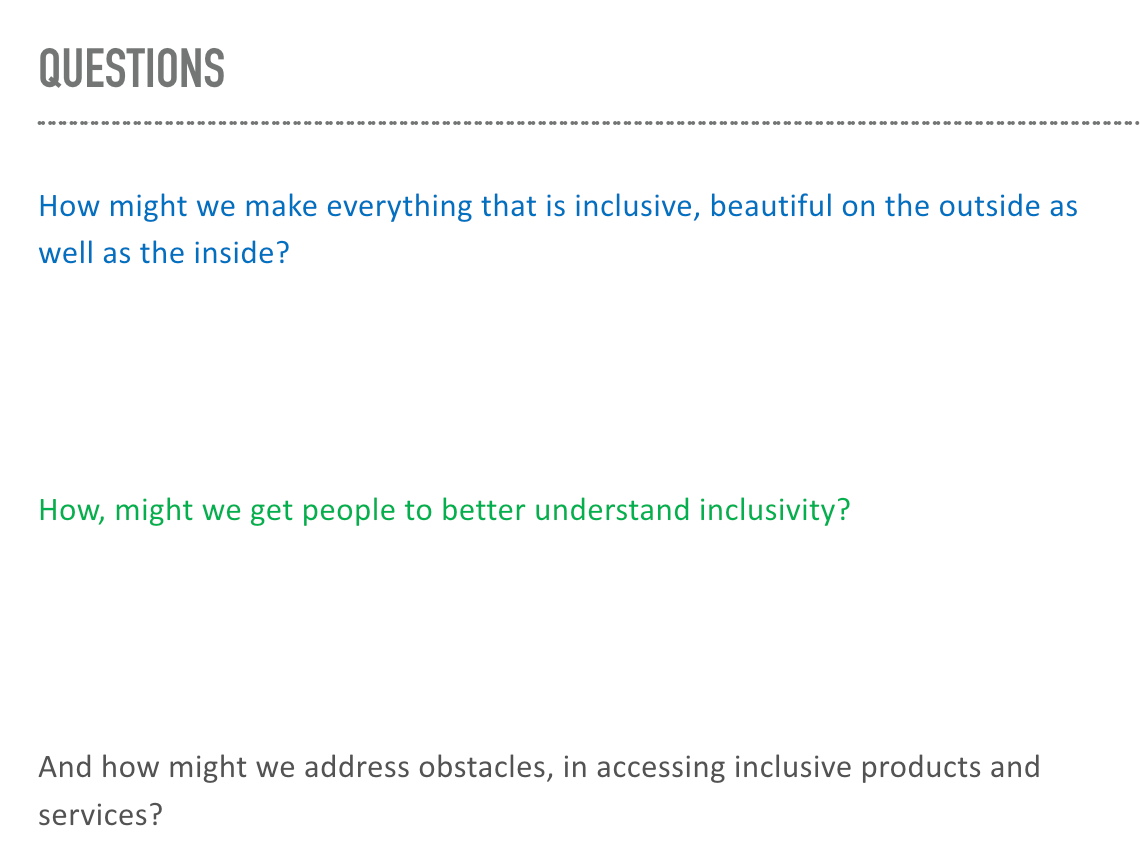 QUESTIONS

How might we make everything that is inclusive, beautiful on the outside as well as the inside?

How, might we get people to better understand inclusivity?

And how might we address obstacles, in accessing inclusive products and services?